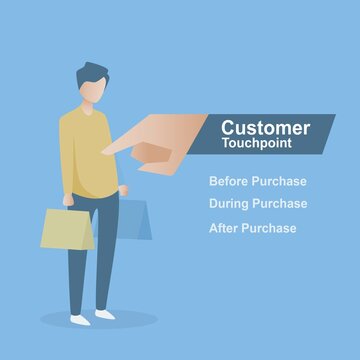 Customer
Touchpoint

Before Purchase
During Purchase
After Purchase